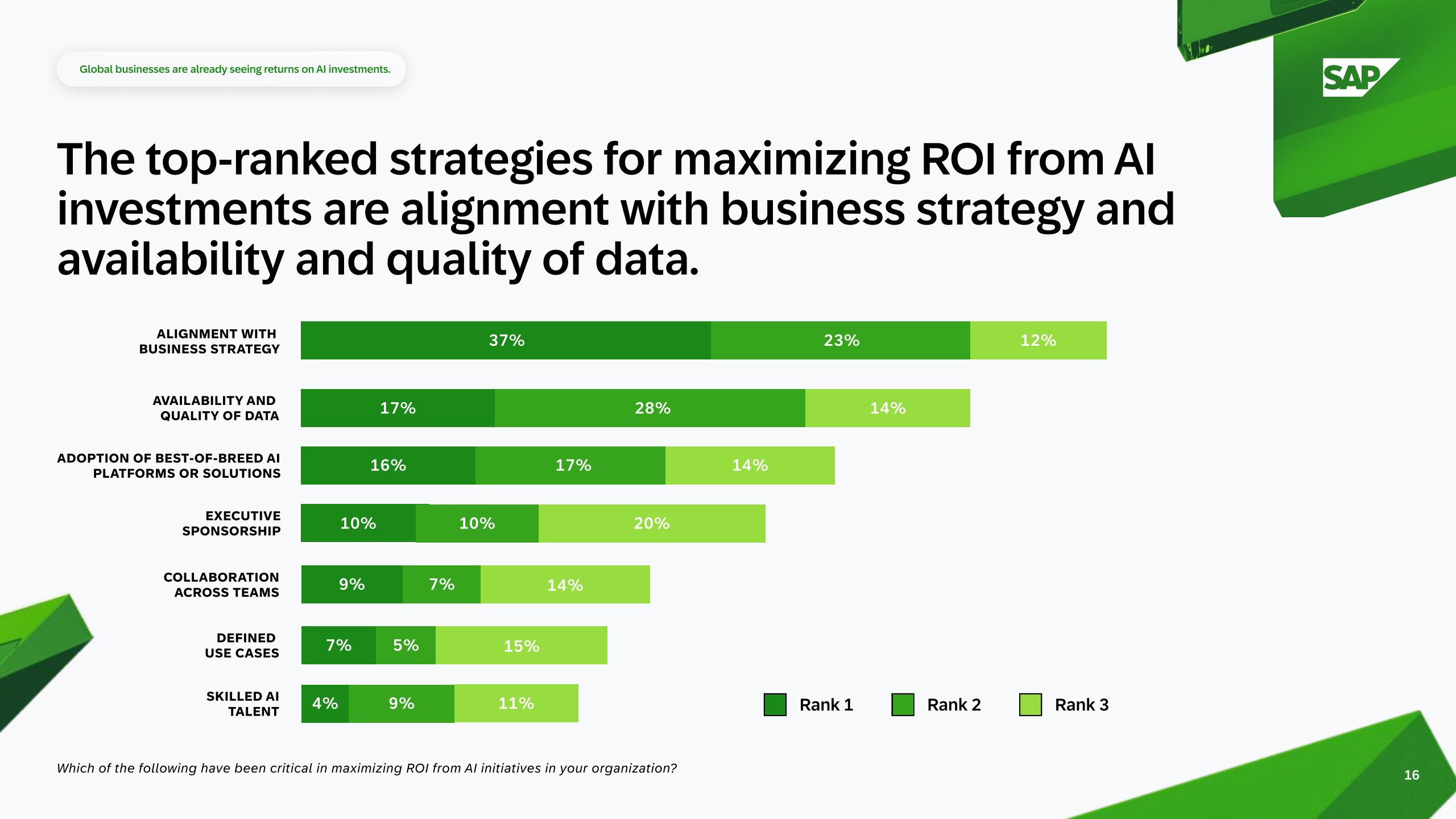 Global businesses are already seeing returns on AI investments.

SAP

The top-ranked strategies for maximizing ROI from AI investments are alignment with business strategy and availability and quality of data.

ALIGNMENT WITH BUSINESS STRATEGY 37% 23% 12%

AVAILABILITY AND QUALITY OF DATA 17% 28% 14%

ADOPTION OF BEST-OF-BREED AI PLATFORMS OR SOLUTIONS 16% 17% 14%

EXECUTIVE SPONSORSHIP 10% 10% 20%

COLLABORATION ACROSS TEAMS 9% 7% 14%

DEFINED USE CASES 7% 5% 15%

SKILLED AI TALENT 4% 9% 11%

Rank 1 Rank 2 Rank 3

Which of the following have been critical in maximizing ROI from AI initiatives in your organization?

16